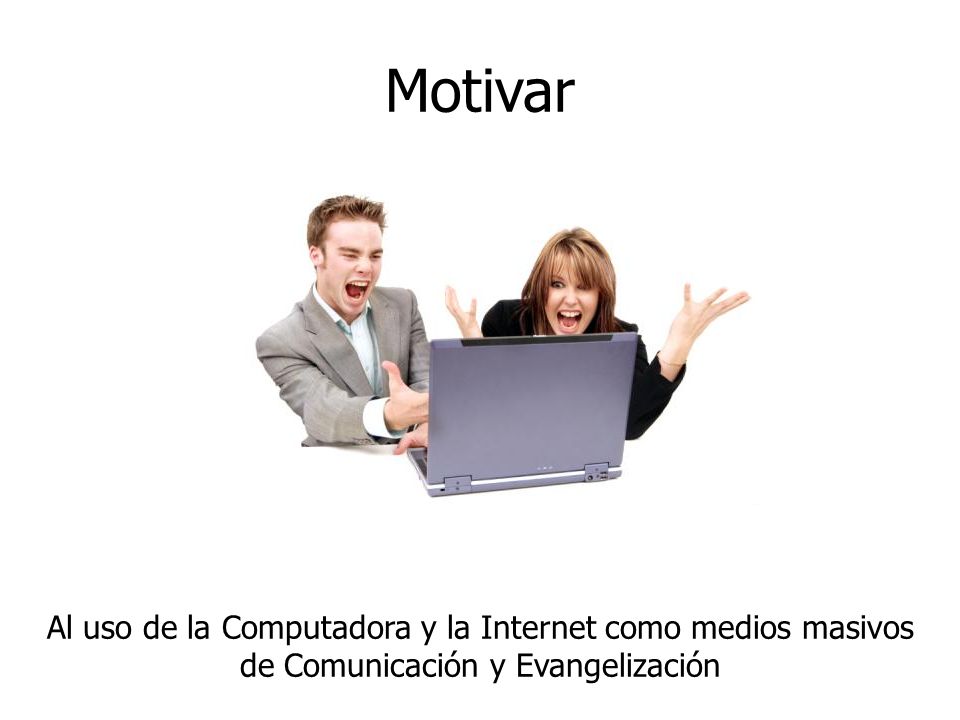 Motivar

Al uso de la Computadora y la Internet como medios masivos de Comunicación y Evangelización